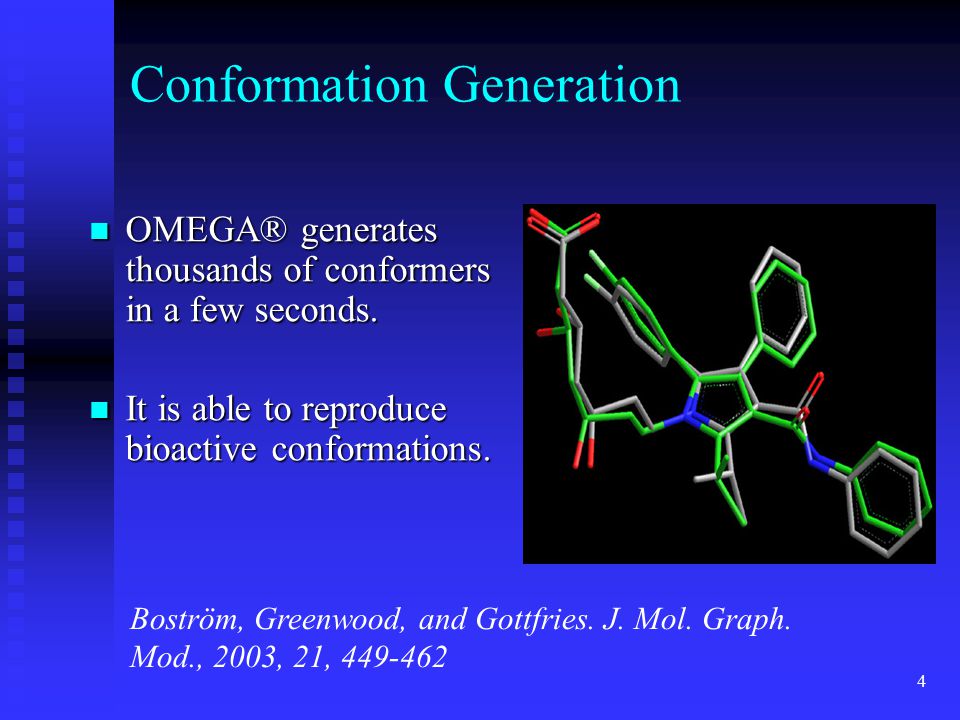 Conformation Generation

OMEGA® generates thousands of conformers in a few seconds.

It is able to reproduce bioactive conformations.

Boström, Greenwood, and Gottfries. J. Mol. Graph. Mod., 2003, 21, 449-462

4